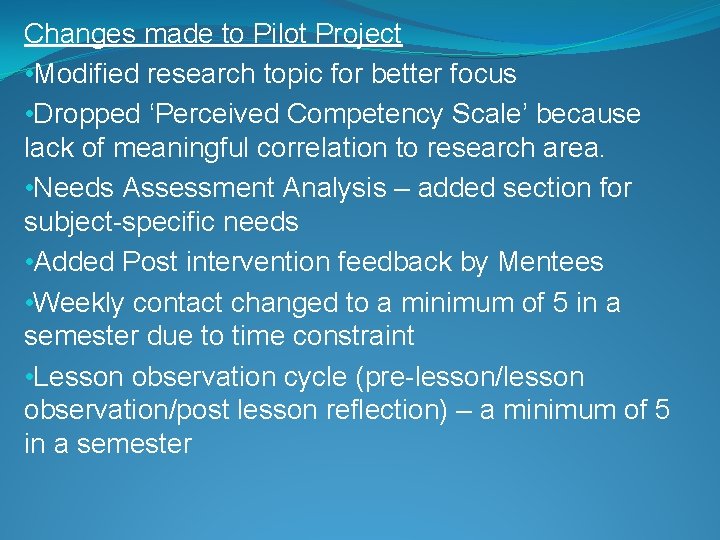 Changes made to Pilot Project

•Modified research topic for better focus

•Dropped ‘Perceived Competency Scale’ because lack of meaningful correlation to research area.

•Needs Assessment Analysis – added section for subject-specific needs

•Added Post intervention feedback by Mentees

•Weekly contact changed to a minimum of 5 in a semester due to time constraint

•Lesson observation cycle (pre-lesson/lesson observation/post lesson reflection) – a minimum of 5 in a semester